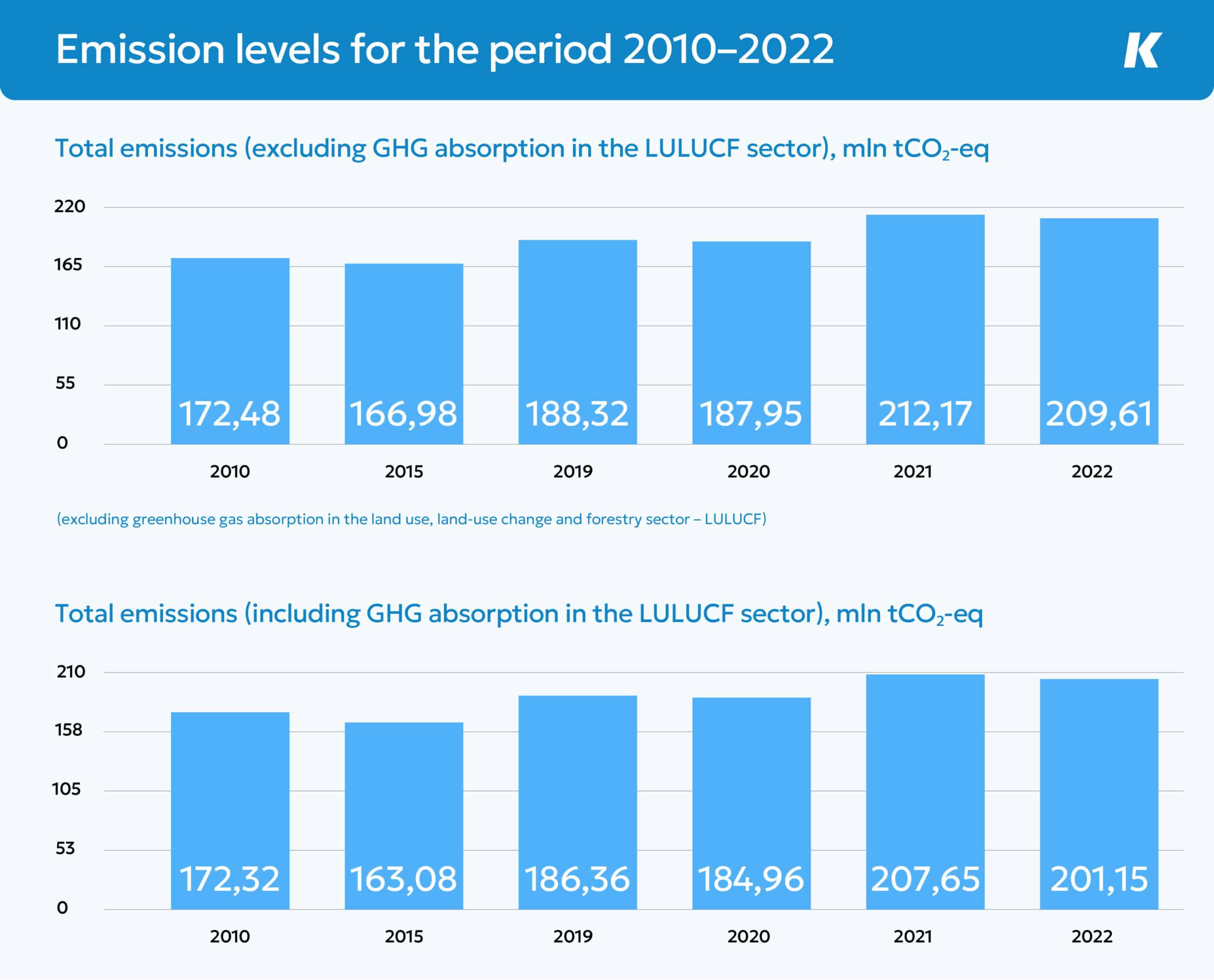 Emission levels for the period 2010–2022

K

Total emissions (excluding GHG absorption in the LULUCF sector), mln $tCO_2$-eq

220
165
110
55
0

172,48
166,98
188,32
187,95
212,17
209,61

2010
2015
2019
2020
2021
2022

(excluding greenhouse gas absorption in the land use, land-use change and forestry sector – LULUCF)

Total emissions (including GHG absorption in the LULUCF sector), mln $tCO_2$-eq

210
158
105
53
0

172,32
163,08
186,36
184,96
207,65
201,15

2010
2015
2019
2020
2021
2022